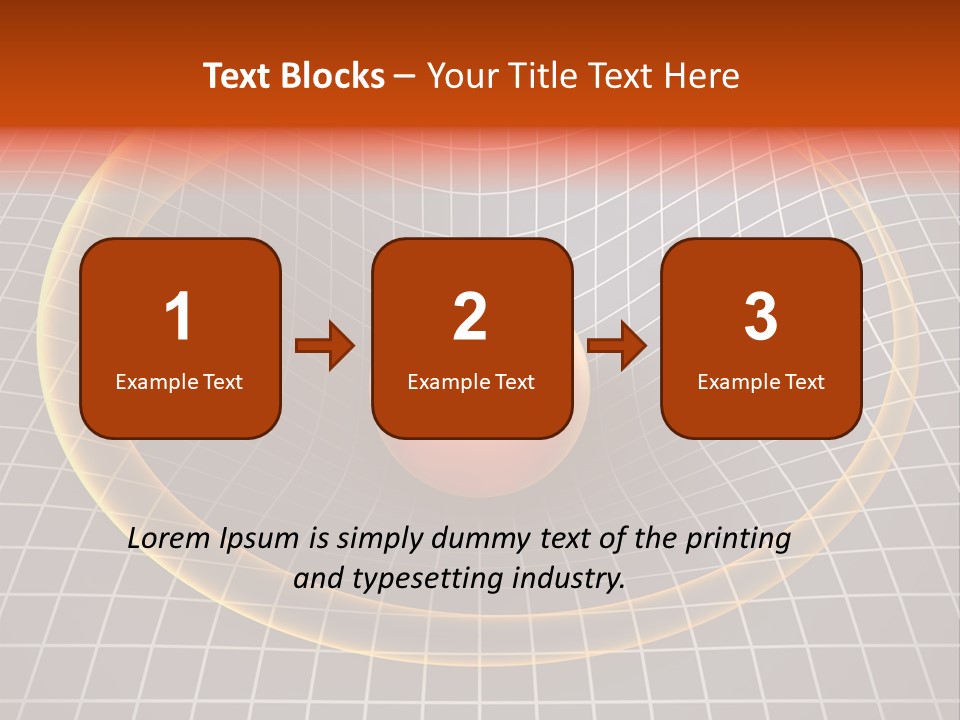 Text Blocks – Your Title Text Here

1
Example Text

2
Example Text

3
Example Text

Lorem Ipsum is simply dummy text of the printing and typesetting industry.